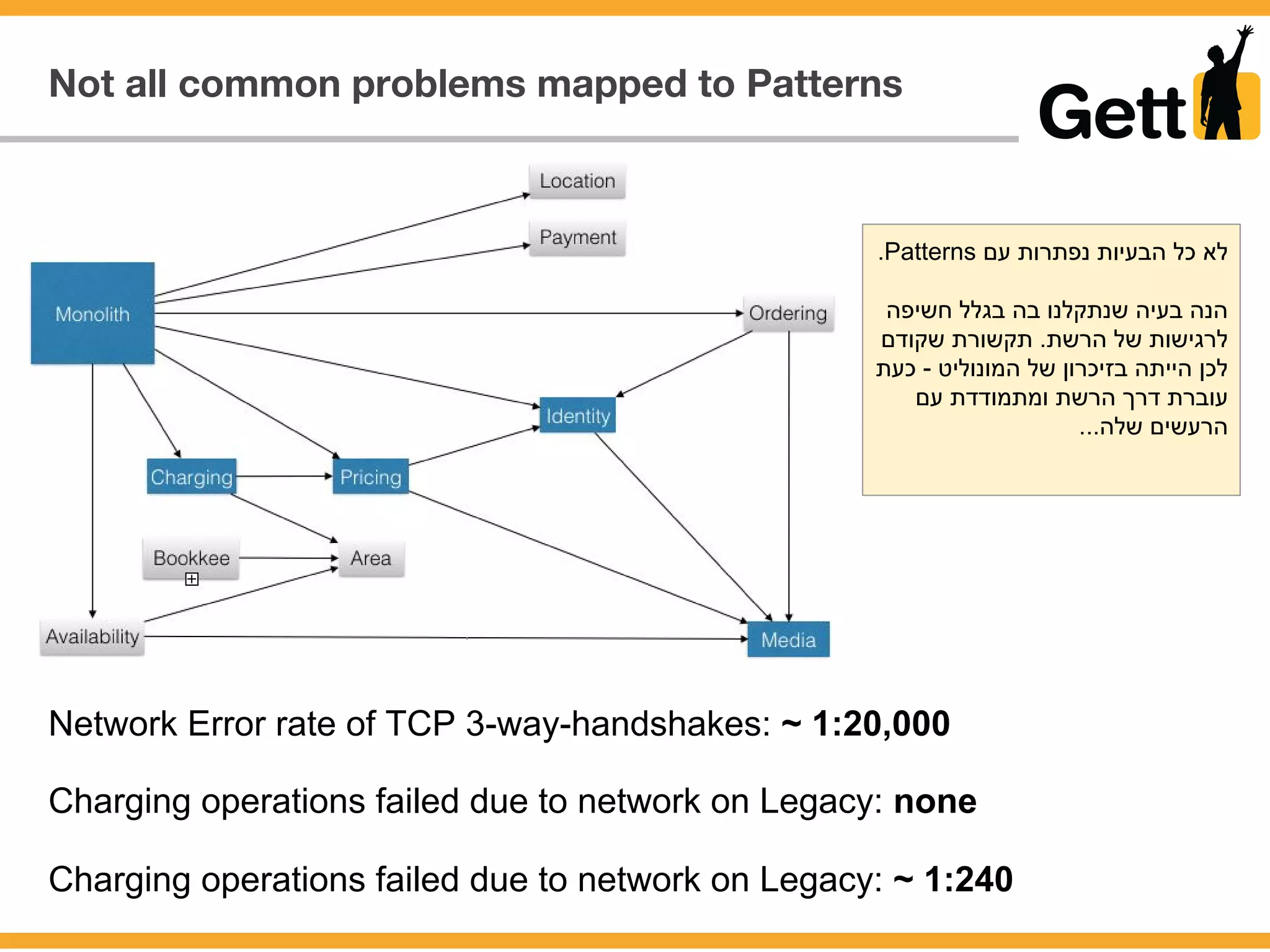 Not all common problems mapped to Patterns

Gett

Location

Payment

Monolith

Ordering

Identity

Charging

Pricing

Bookkee

Area

Availability

Media

לא כל הבעיות נפתרות עם Patterns.

הנה בעיה שנתקלנו בה בגלל חשיפה לרגישות של הרשת. תקשורת שקודם לכן הייתה בזיכרון של המונוליט - כעת עוברת דרך הרשת ומתמודדת עם הרעשים שלה...

Network Error rate of TCP 3-way-handshakes: ~ 1:20,000

Charging operations failed due to network on Legacy: none

Charging operations failed due to network on Legacy: ~ 1:240